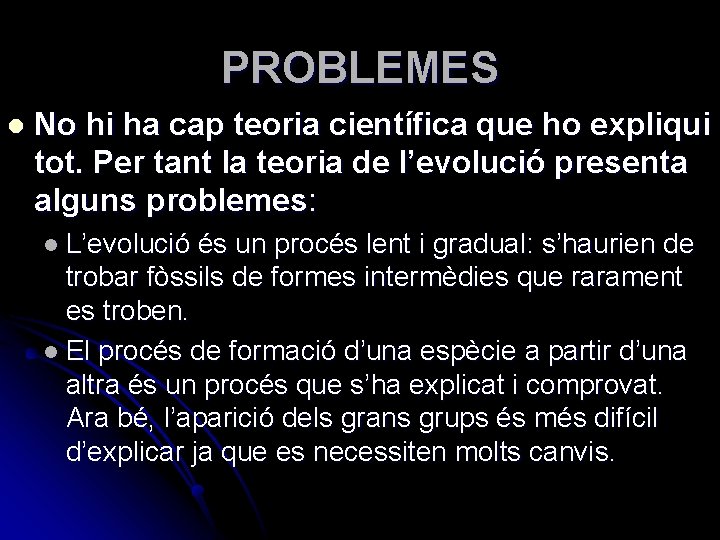 PROBLEMES

No hi ha cap teoria científica que ho expliqui tot. Per tant la teoria de l'evolució presenta alguns problemes:

L'evolució és un procés lent i gradual: s'haurien de trobar fòssils de formes intermèdies que rarament es troben.

El procés de formació d'una espècie a partir d'una altra és un procés que s'ha explicat i comprovat. Ara bé, l'aparició dels grans grups és més difícil d'explicar ja que es necessiten molts canvis.